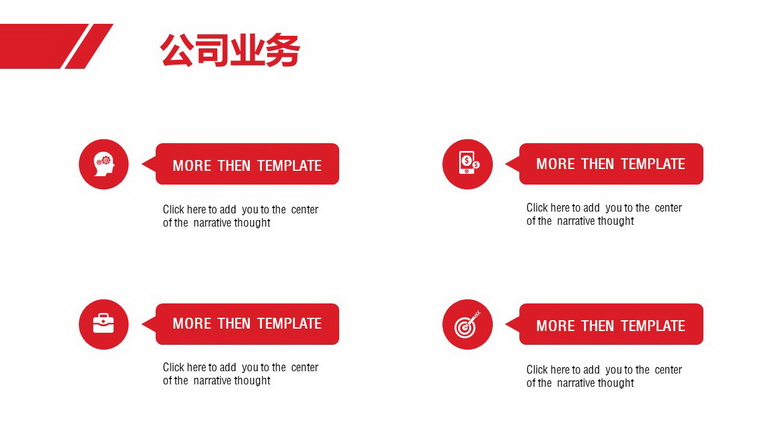 公司业务

MORE THEN TEMPLATE

Click here to add you to the center of the narrative thought

MORE THEN TEMPLATE

Click here to add you to the center of the narrative thought

MORE THEN TEMPLATE

Click here to add you to the center of the narrative thought

MORE THEN TEMPLATE

Click here to add you to the center of the narrative thought